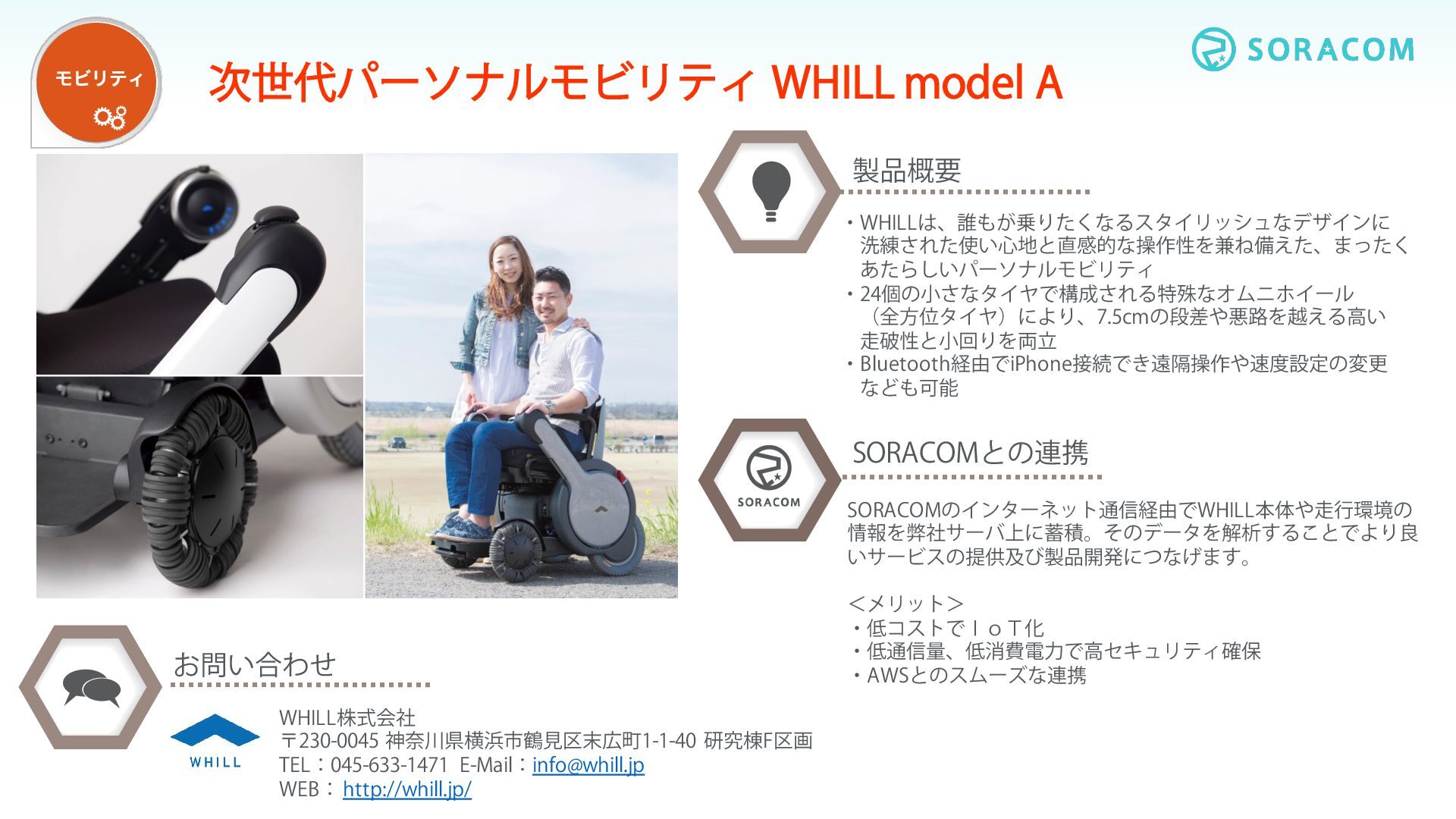 モビリティ

次世代パーソナルモビリティ WHILL model A

SORACOM

製品概要

・WHILLは、誰もが乗りたくなるスタイリッシュなデザインに洗練された使い心地と直感的な操作性を兼ね備えた、まったくあたらしいパーソナルモビリティ
・24個の小さなタイヤで構成される特殊なオムニホイール（全方位タイヤ）により、7.5cmの段差や悪路を越える高い走破性と小回りを両立
・Bluetooth経由でiPhone接続でき遠隔操作や速度設定の変更なども可能

SORACOM

SORACOMとの連携

SORACOMのインターネット通信経由でWHILL本体や走行環境の情報を弊社サーバ上に蓄積。そのデータを解析することでより良いサービスの提供及び製品開発につなげます。

＜メリット＞
・低コストでＩｏＴ化
・低通信量、低消費電力で高セキュリティ確保
・AWSとのスムーズな連携

お問い合わせ

WHILL

WHILL株式会社
〒230-0045 神奈川県横浜市鶴見区末広町1-1-40 研究棟F区画
TEL：045-633-1471 E-Mail：info@whill.jp
WEB：http://whill.jp/